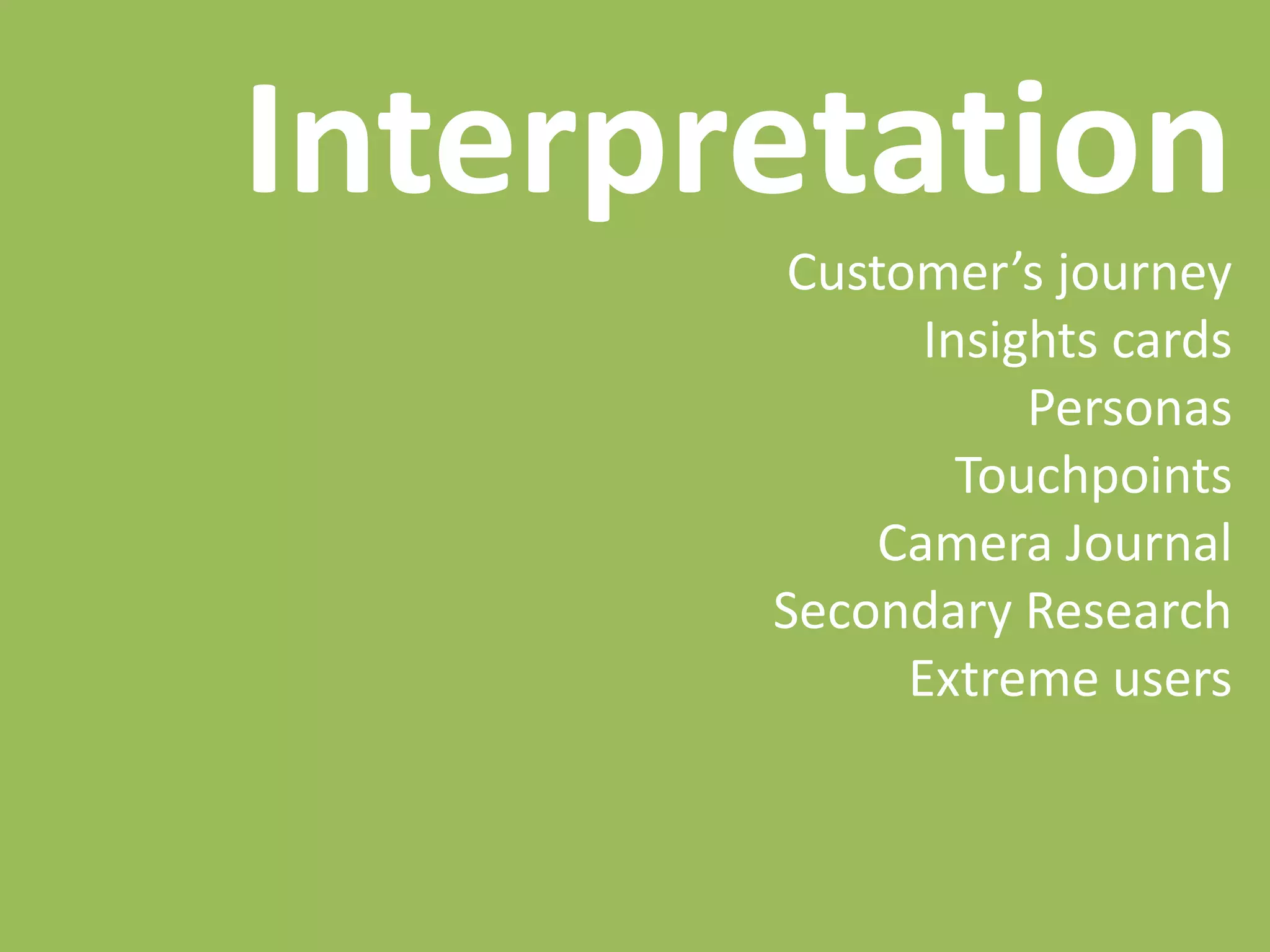 Interpretation

Customer’s journey
Insights cards
Personas
Touchpoints
Camera Journal
Secondary Research
Extreme users